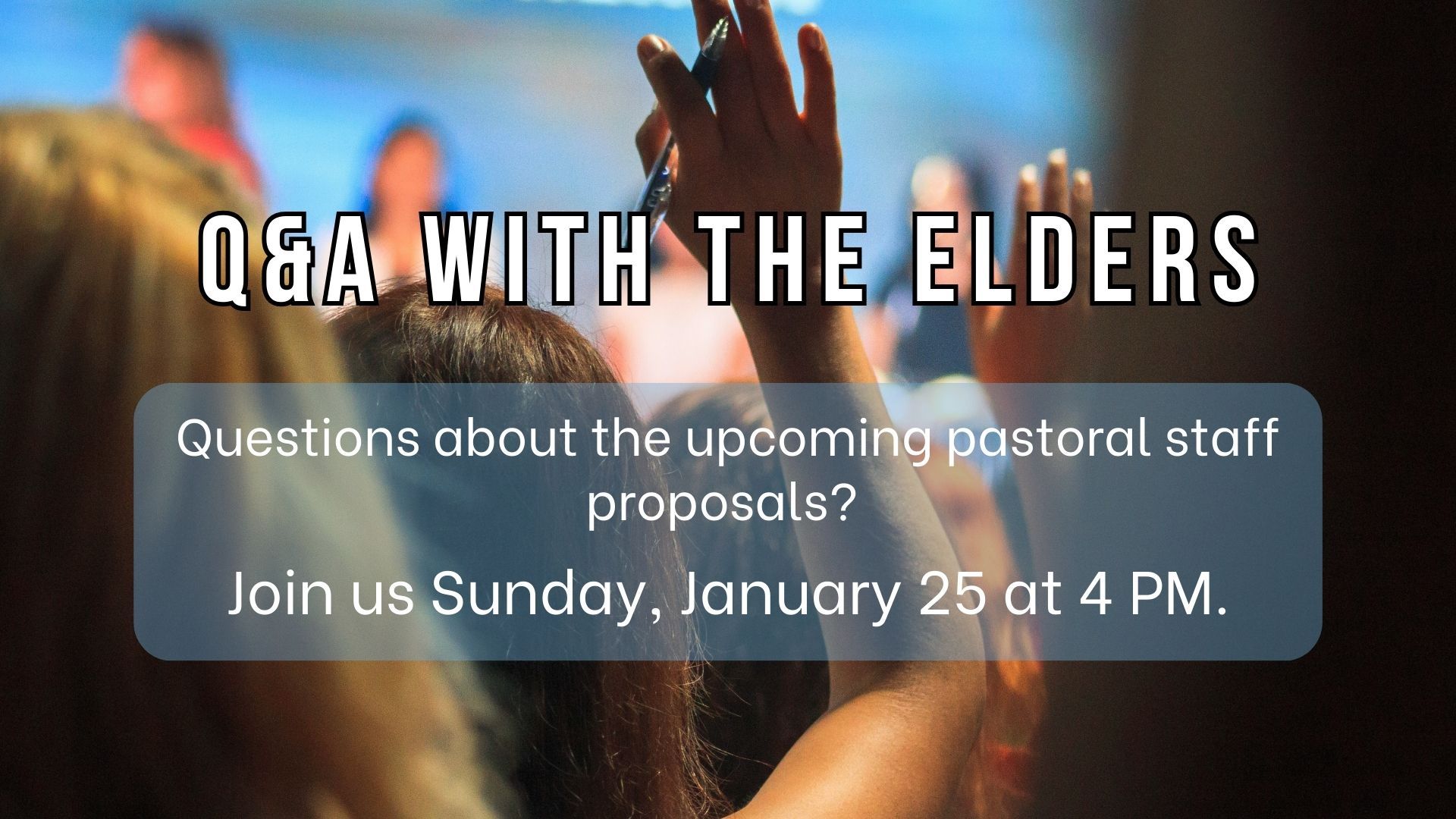 Q&A WITH THE ELDERS

Questions about the upcoming pastoral staff proposals?

Join us Sunday, January 25 at 4 PM.